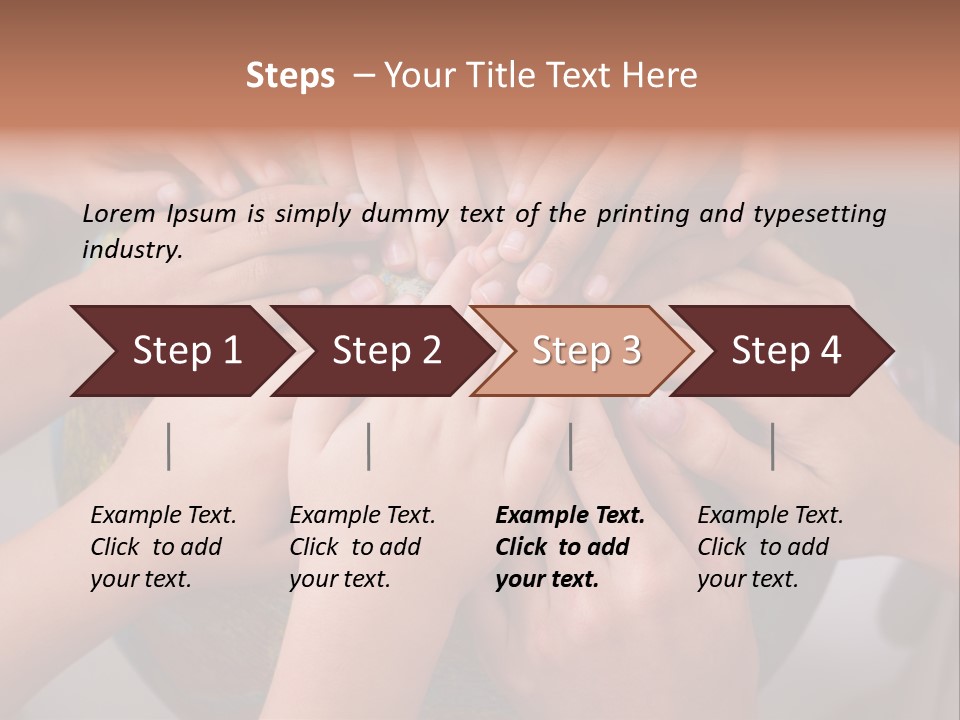 Steps – Your Title Text Here

Lorem Ipsum is simply dummy text of the printing and typesetting industry.

Step 1

Step 2

Step 3

Step 4

Example Text. Click to add your text.

Example Text. Click to add your text.

Example Text. Click to add your text.

Example Text. Click to add your text.